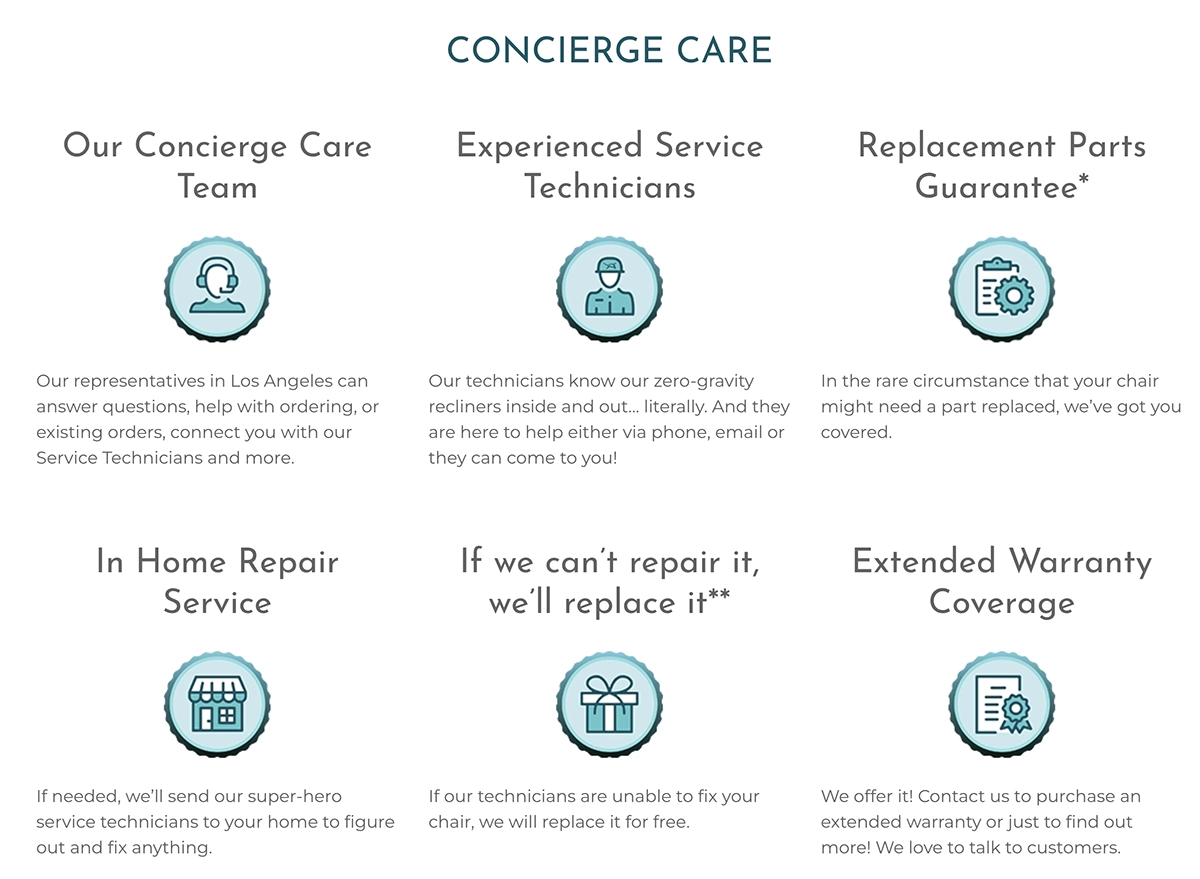 CONCIERGE CARE

Our Concierge Care Team

Our representatives in Los Angeles can answer questions, help with ordering, or existing orders, connect you with our Service Technicians and more.

Experienced Service Technicians

Our technicians know our zero-gravity recliners inside and out… literally. And they are here to help either via phone, email or they can come to you!

Replacement Parts Guarantee*

In the rare circumstance that your chair might need a part replaced, we've got you covered.

In Home Repair Service

If needed, we'll send our super-hero service technicians to your home to figure out and fix anything.

If we can't repair it, we'll replace it**

If our technicians are unable to fix your chair, we will replace it for free.

Extended Warranty Coverage

We offer it! Contact us to purchase an extended warranty or just to find out more! We love to talk to customers.